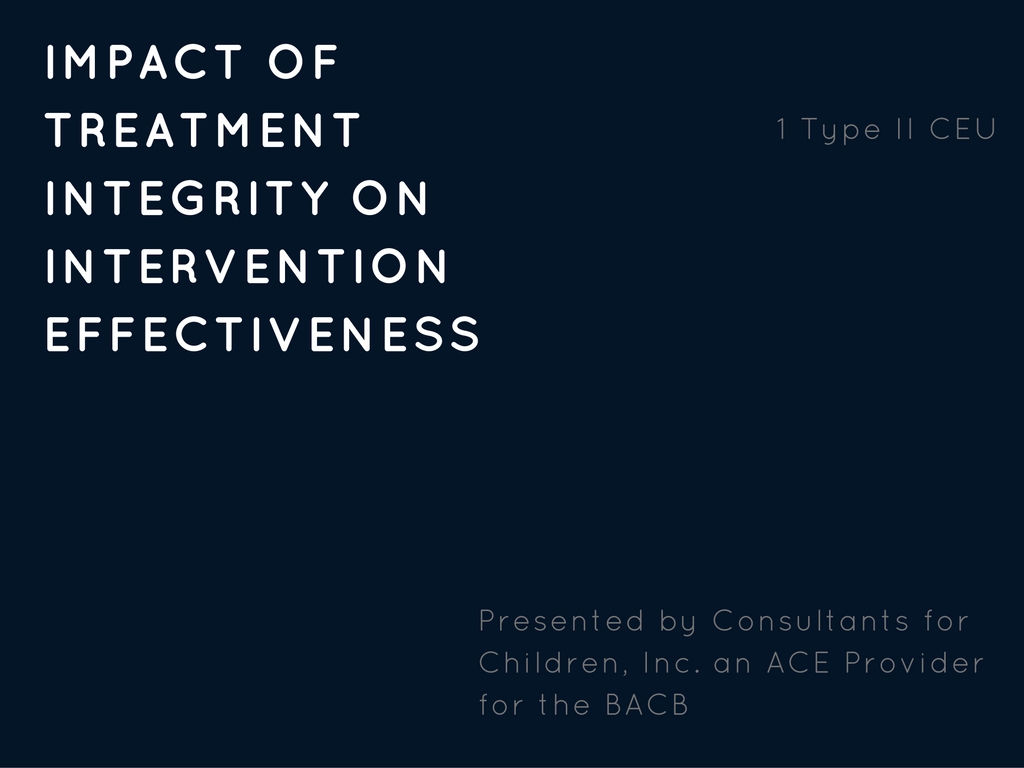 IMPACT OF TREATMENT INTEGRITY ON INTERVENTION EFFECTIVENESS

1 Type II CEU

Presented by Consultants for Children, Inc. an ACE Provider for the BACB